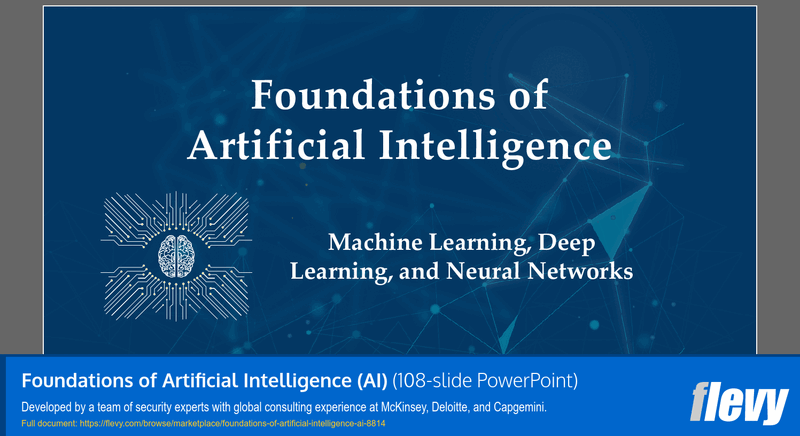 Foundations of Artificial Intelligence

Machine Learning, Deep Learning, and Neural Networks

Foundations of Artificial Intelligence (AI) (108-slide PowerPoint)

Developed by a team of security experts with global consulting experience at McKinsey, Deloitte, and Capgemini.

Full document: https://flevy.com/browse/marketplace/foundations-of-artificial-intelligence-ai-8814

flevy